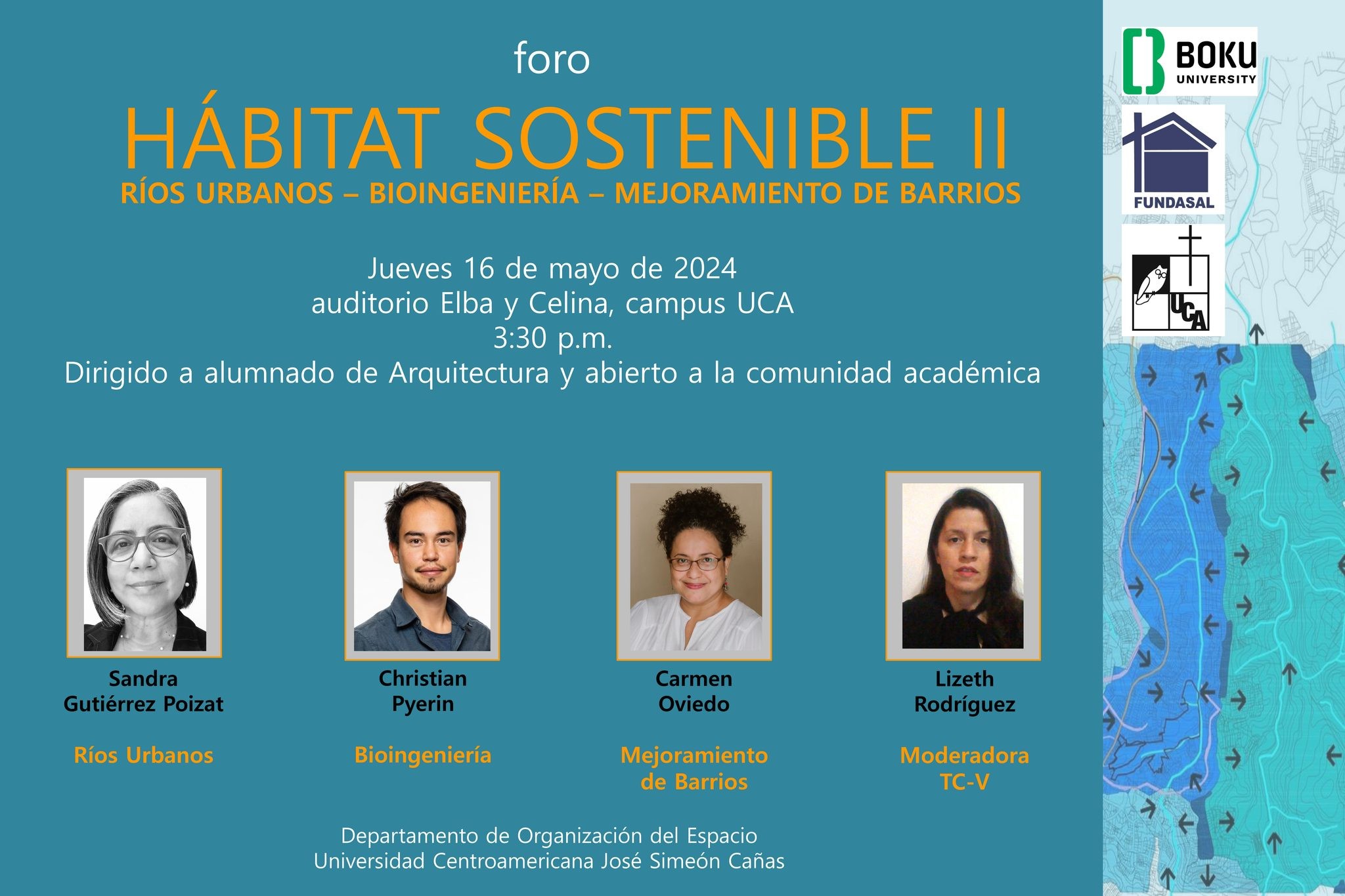 foro

HÁBITAT SOSTENIBLE II

RÍOS URBANOS – BIOINGENIERÍA – MEJORAMIENTO DE BARRIOS

Jueves 16 de mayo de 2024
auditorio Elba y Celina, campus UCA
3:30 p.m.
Dirigido a alumnado de Arquitectura y abierto a la comunidad académica

Sandra Gutiérrez Poizat

Ríos Urbanos

Christian Pyerin

Bioingeniería

Carmen Oviedo

Mejoramiento de Barrios

Lizeth Rodríguez

Moderadora TC-V

Departamento de Organización del Espacio
Universidad Centroamericana José Simeón Cañas

BOKU UNIVERSITY

FUNDASAL

UCA